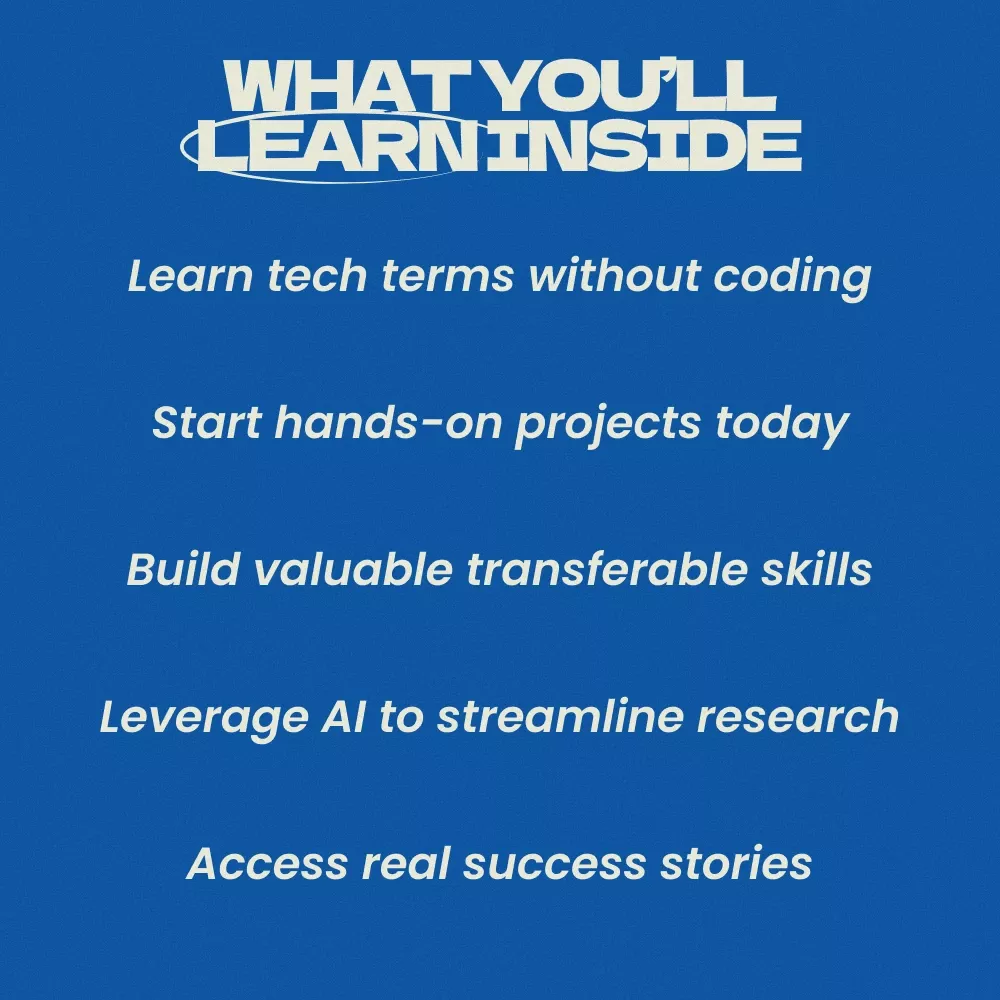 WHAT YOU'LL LEARN INSIDE

Learn tech terms without coding

Start hands-on projects today

Build valuable transferable skills

Leverage AI to streamline research

Access real success stories